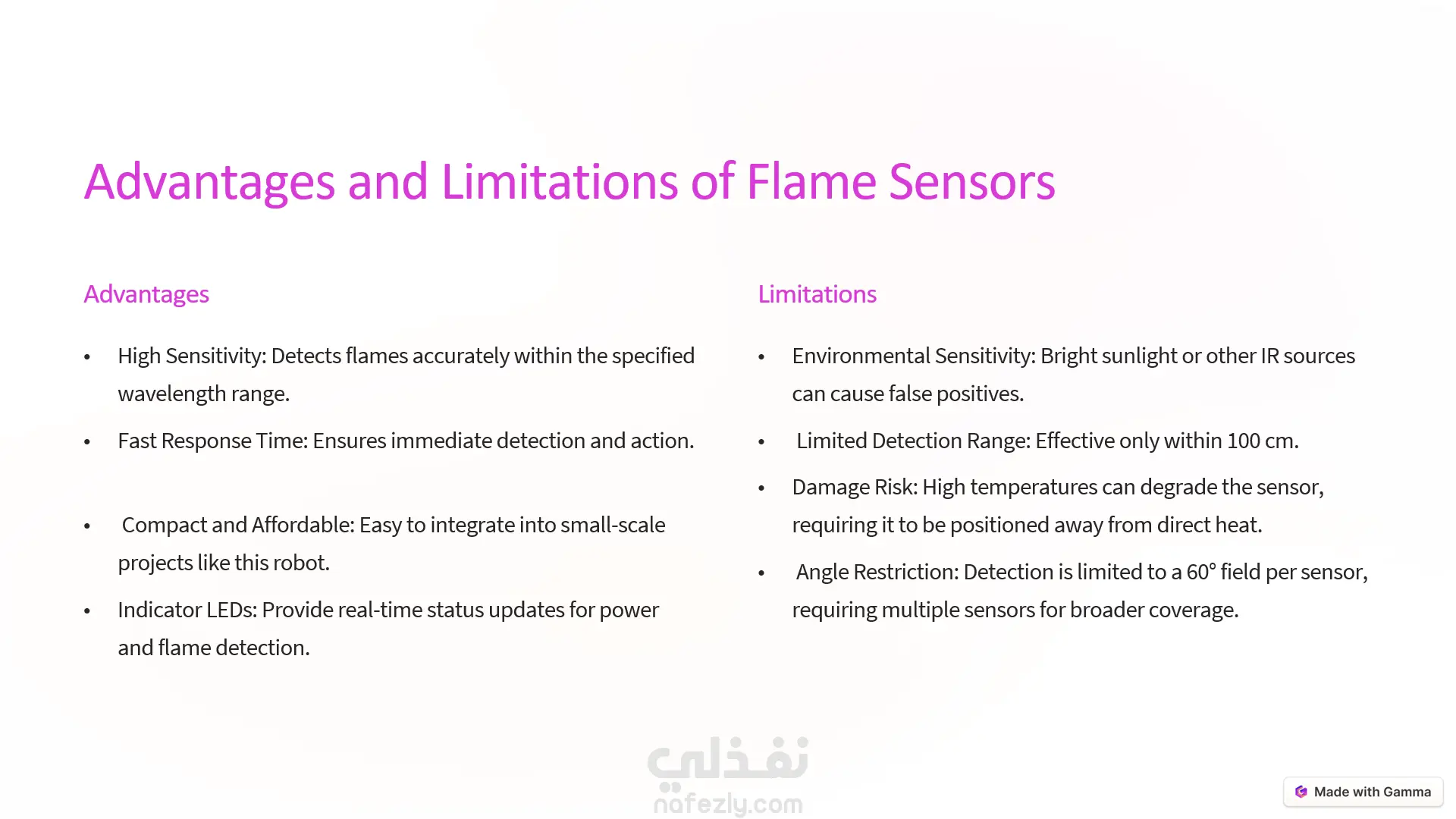 Advantages and Limitations of Flame Sensors

Advantages

• High Sensitivity: Detects flames accurately within the specified wavelength range.

• Fast Response Time: Ensures immediate detection and action.

• Compact and Affordable: Easy to integrate into small-scale projects like this robot.

• Indicator LEDs: Provide real-time status updates for power and flame detection.

Limitations

• Environmental Sensitivity: Bright sunlight or other IR sources can cause false positives.

• Limited Detection Range: Effective only within 100 cm.

• Damage Risk: High temperatures can degrade the sensor, requiring it to be positioned away from direct heat.

• Angle Restriction: Detection is limited to a 60° field per sensor, requiring multiple sensors for broader coverage.

نفذلي
nafezly.com

Made with Gamma